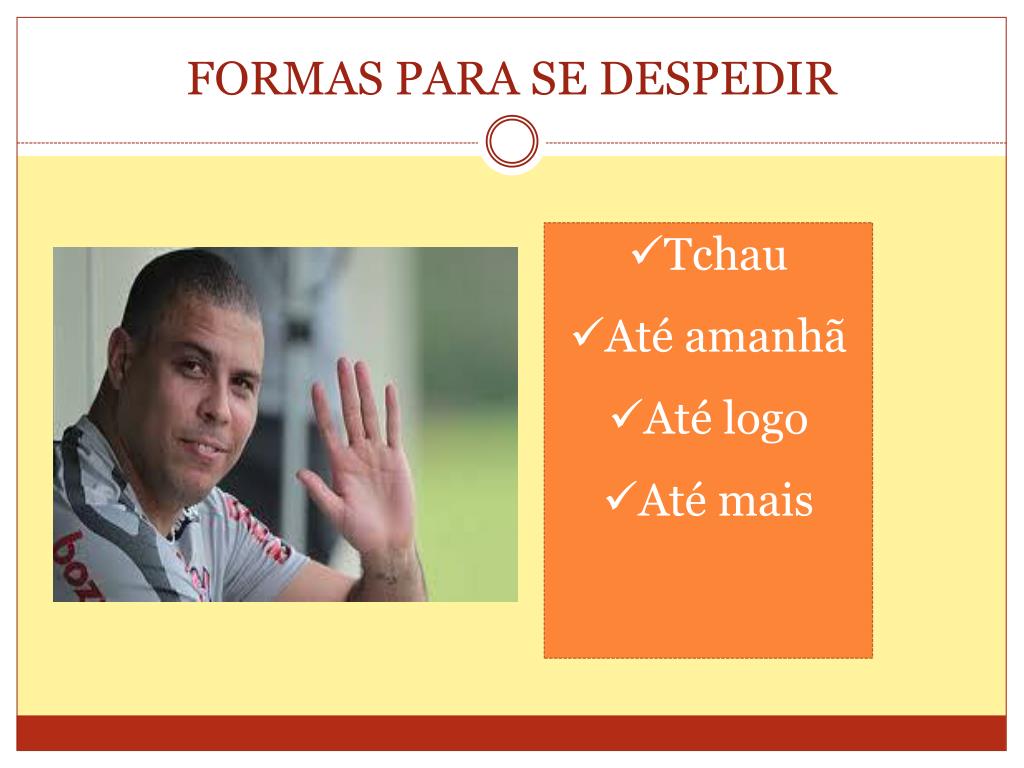 FORMAS PARA SE DESPEDIR

✓Tchau
✓Até amanhã
✓Até logo
✓Até mais